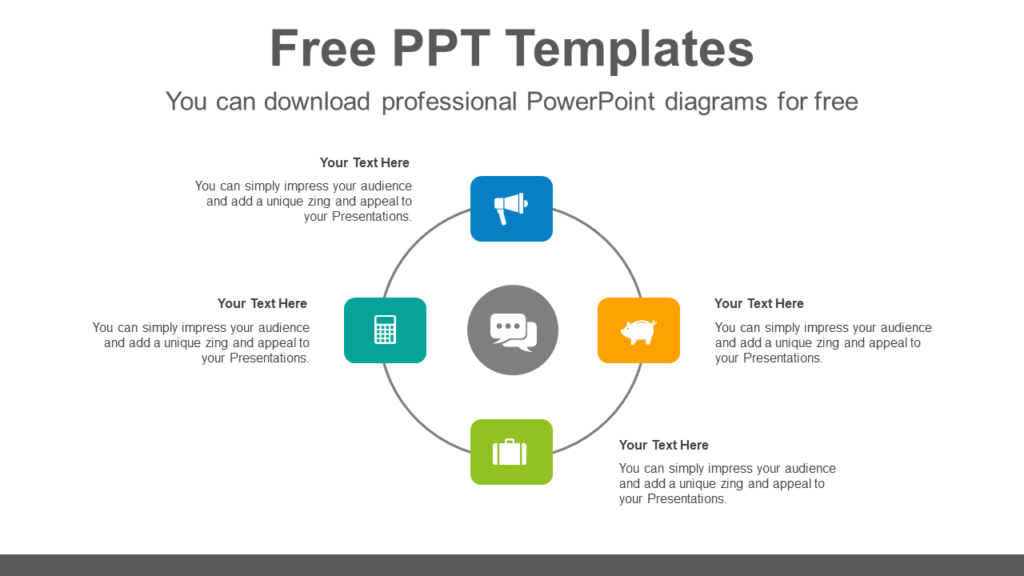 Free PPT Templates

You can download professional PowerPoint diagrams for free

Your Text Here

You can simply impress your audience and add a unique zing and appeal to your Presentations.

Your Text Here

You can simply impress your audience and add a unique zing and appeal to your Presentations.

Your Text Here

You can simply impress your audience and add a unique zing and appeal to your Presentations.

Your Text Here

You can simply impress your audience and add a unique zing and appeal to your Presentations.